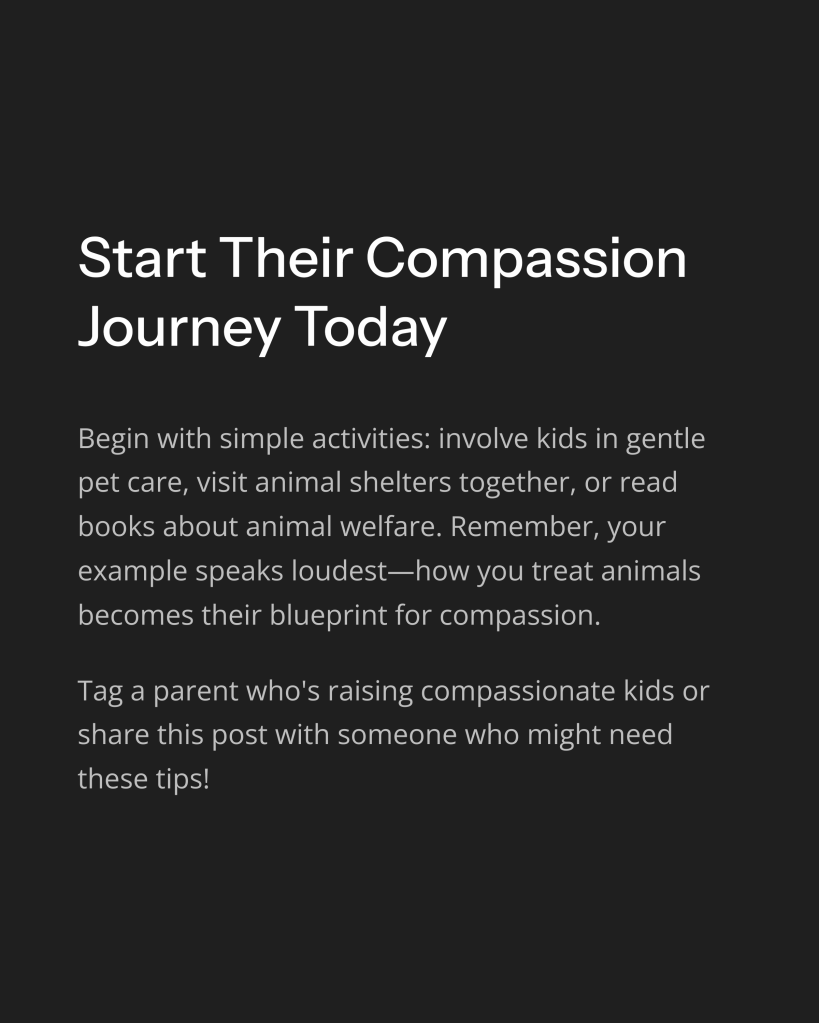 Start Their Compassion Journey Today

Begin with simple activities: involve kids in gentle pet care, visit animal shelters together, or read books about animal welfare. Remember, your example speaks loudest—how you treat animals becomes their blueprint for compassion.

Tag a parent who's raising compassionate kids or share this post with someone who might need these tips!